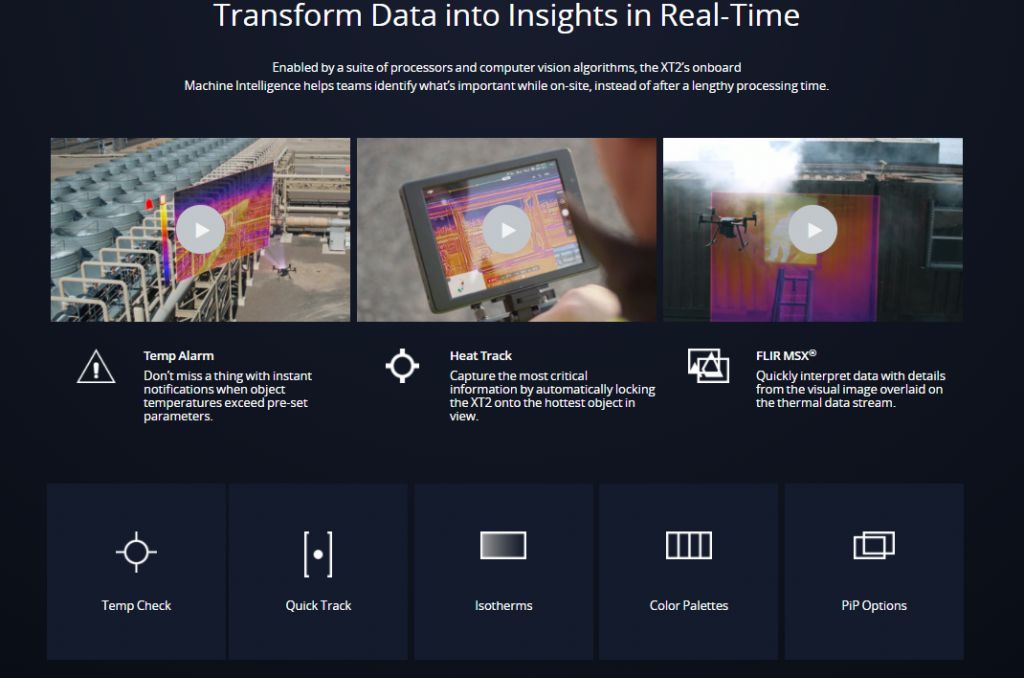 Transform Data into Insights in Real-Time

Enabled by a suite of processors and computer vision algorithms, the XT2's onboard Machine Intelligence helps teams identify what's important while on-site, instead of after a lengthy processing time.

Temp Alarm
Don't miss a thing with instant notifications when object temperatures exceed pre-set parameters.

Heat Track
Capture the most critical information by automatically locking the XT2 onto the hottest object in view.

FLIR MSX®
Quickly interpret data with details from the visual image overlaid on the thermal data stream.

Temp Check

Quick Track

Isotherms

Color Palettes

PiP Options